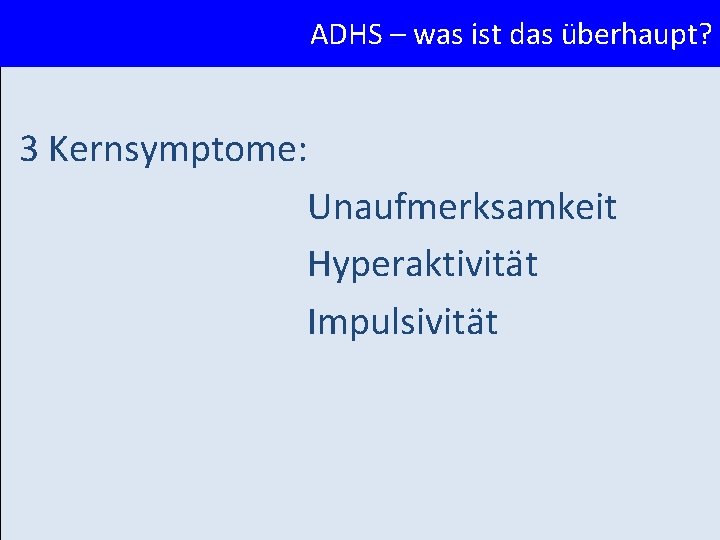 ADHS – was ist das überhaupt?

3 Kernsymptome:

Unaufmerksamkeit

Hyperaktivität

Impulsivität